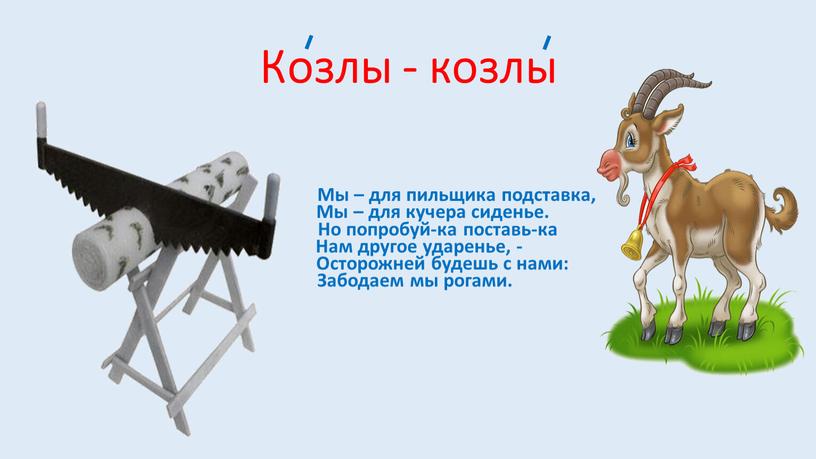 Ко́злы - козлы́

Мы – для пильщика подставка,
Мы – для кучера сиденье.
Но попробуй-ка поставь-ка
Нам другое ударенье, -
Осторожней будешь с нами:
Забодаем мы рогами.